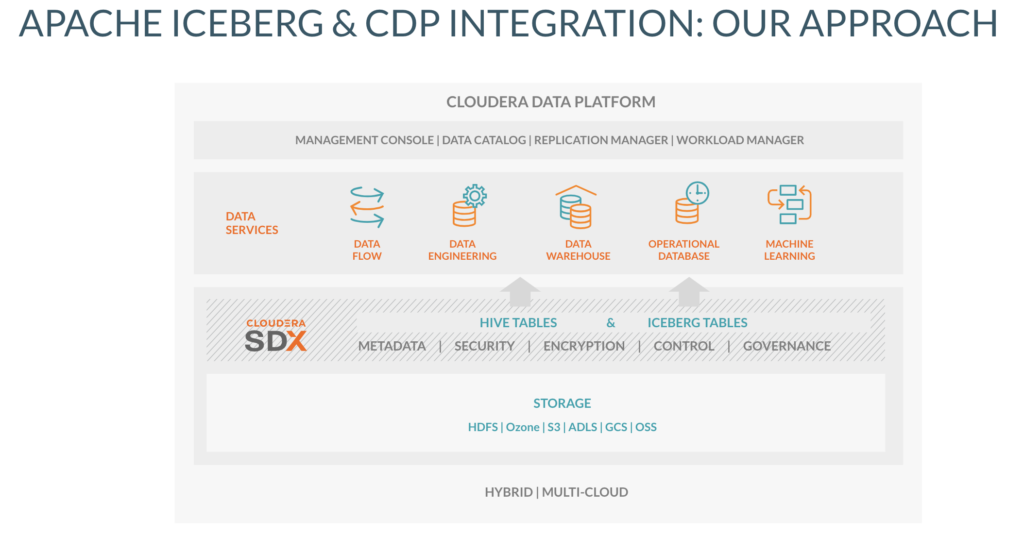 APACHE ICEBERG & CDP INTEGRATION: OUR APPROACH

CLOUDERA DATA PLATFORM

MANAGEMENT CONSOLE | DATA CATALOG | REPLICATION MANAGER | WORKLOAD MANAGER

DATA SERVICES

DATA FLOW

DATA ENGINEERING

DATA WAREHOUSE

OPERATIONAL DATABASE

MACHINE LEARNING

CLOUDERA SDX

HIVE TABLES & ICEBERG TABLES

METADATA | SECURITY | ENCRYPTION | CONTROL | GOVERNANCE

STORAGE

HDFS | Ozone | S3 | ADLS | GCS | OSS

HYBRID | MULTI-CLOUD